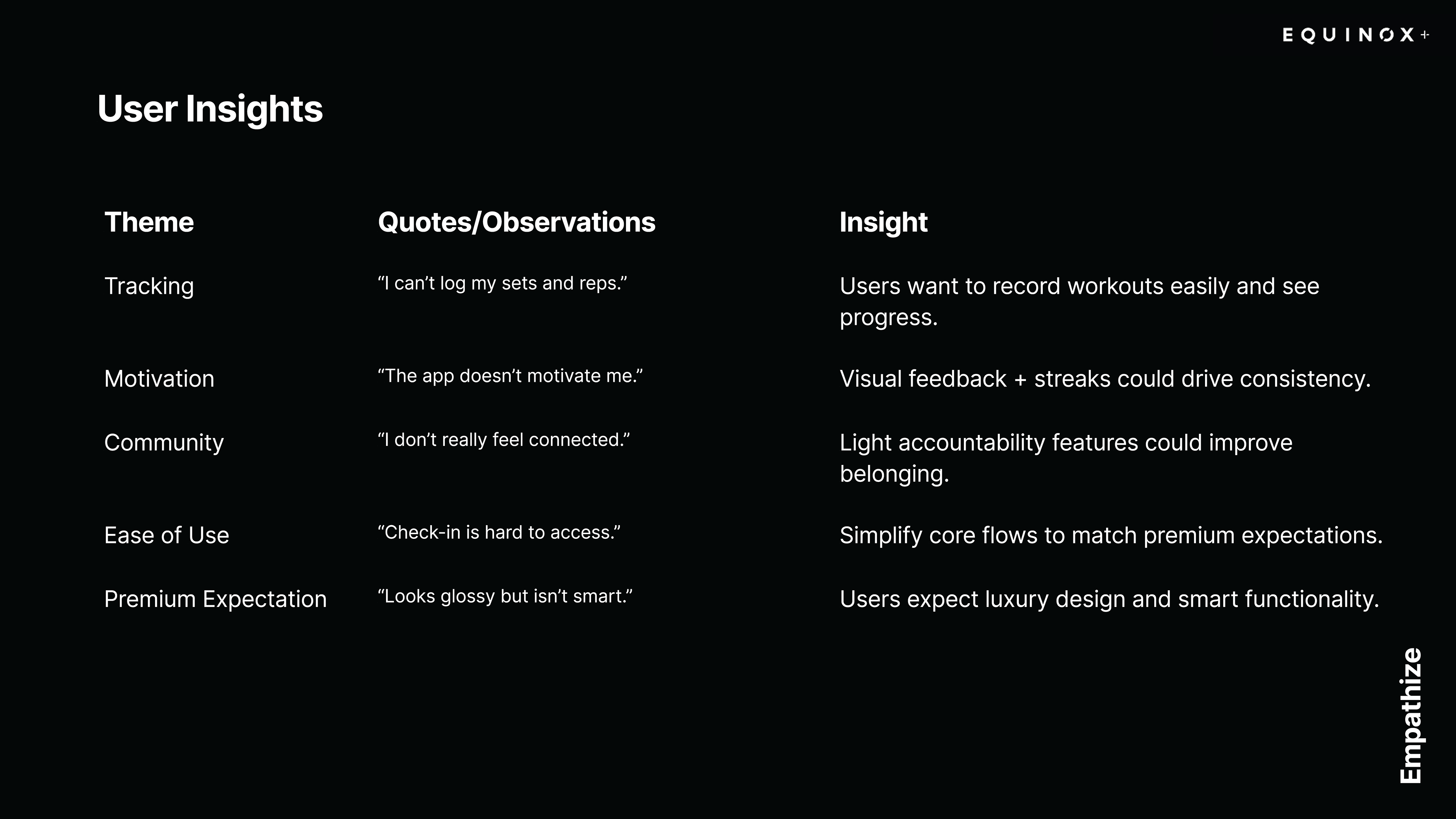 EQUINOX+

User Insights

| Theme | Quotes/Observations | Insight |
|---|---|---|
| Tracking | “I can’t log my sets and reps.” | Users want to record workouts easily and see progress. |
| Motivation | “The app doesn’t motivate me.” | Visual feedback + streaks could drive consistency. |
| Community | “I don’t really feel connected.” | Light accountability features could improve belonging. |
| Ease of Use | “Check-in is hard to access.” | Simplify core flows to match premium expectations. |
| Premium Expectation | “Looks glossy but isn’t smart.” | Users expect luxury design and smart functionality. |

Empathize